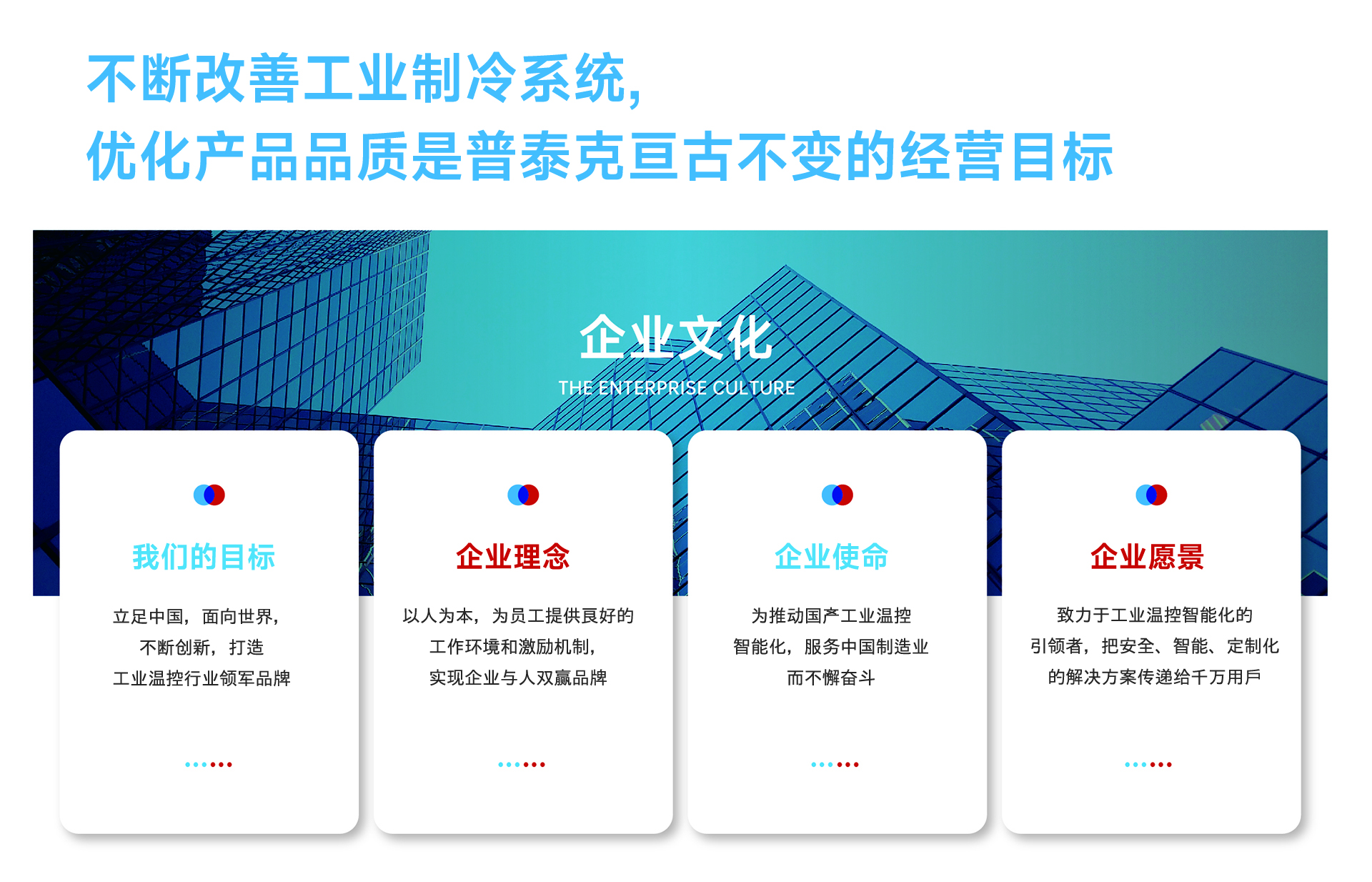 不断改善工业制冷系统,
优化产品品质是普泰克亘古不变的经营目标

企业文化
THE ENTERPRISE CULTURE

我们的目标

立足中国，面向世界，
不断创新，打造
工业温控行业领军品牌

企业理念

以人为本，为员工提供良好的
工作环境和激励机制，
实现企业与人双赢品牌

企业使命

为推动国产工业温控
智能化，服务中国制造业
而不懈奋斗

企业愿景

致力于工业温控智能化的
引领者，把安全、智能、定制化
的解决方案传递给千万用户